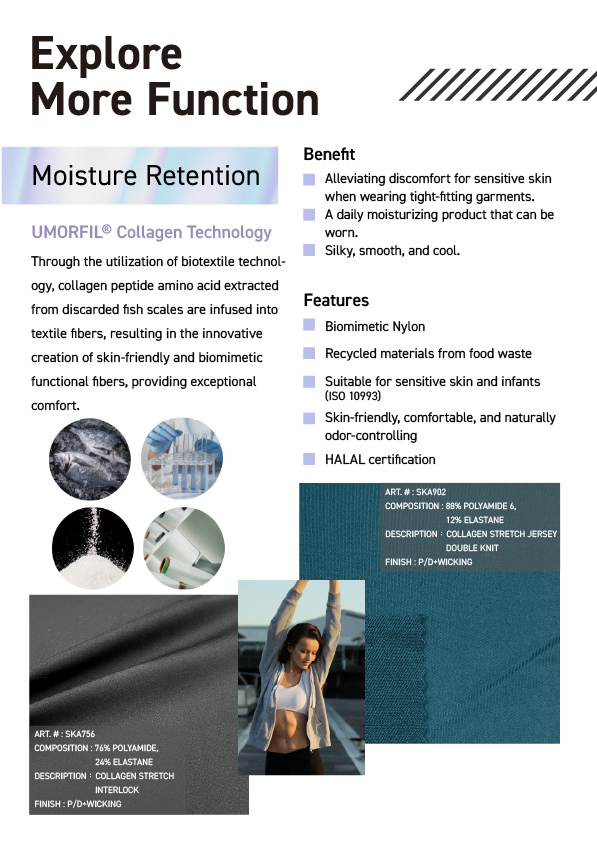 Explore More Function

Moisture Retention

UMORFIL® Collagen Technology

Through the utilization of biotextile technology, collagen peptide amino acid extracted from discarded fish scales are infused into textile fibers, resulting in the innovative creation of skin-friendly and biomimetic functional fibers, providing exceptional comfort.

Benefit

Alleviating discomfort for sensitive skin when wearing tight-fitting garments.

A daily moisturizing product that can be worn.

Silky, smooth, and cool.

Features

Biomimetic Nylon

Recycled materials from food waste

Suitable for sensitive skin and infants (ISO 10993)

Skin-friendly, comfortable, and naturally odor-controlling

HALAL certification

ART. # : SKA902
COMPOSITION : 88% POLYAMIDE 6, 12% ELASTANE
DESCRIPTION : COLLAGEN STRETCH JERSEY DOUBLE KNIT
FINISH : P/D+WICKING

ART. # : SKA756
COMPOSITION : 76% POLYAMIDE, 24% ELASTANE
DESCRIPTION : COLLAGEN STRETCH INTERLOCK
FINISH : P/D+WICKING